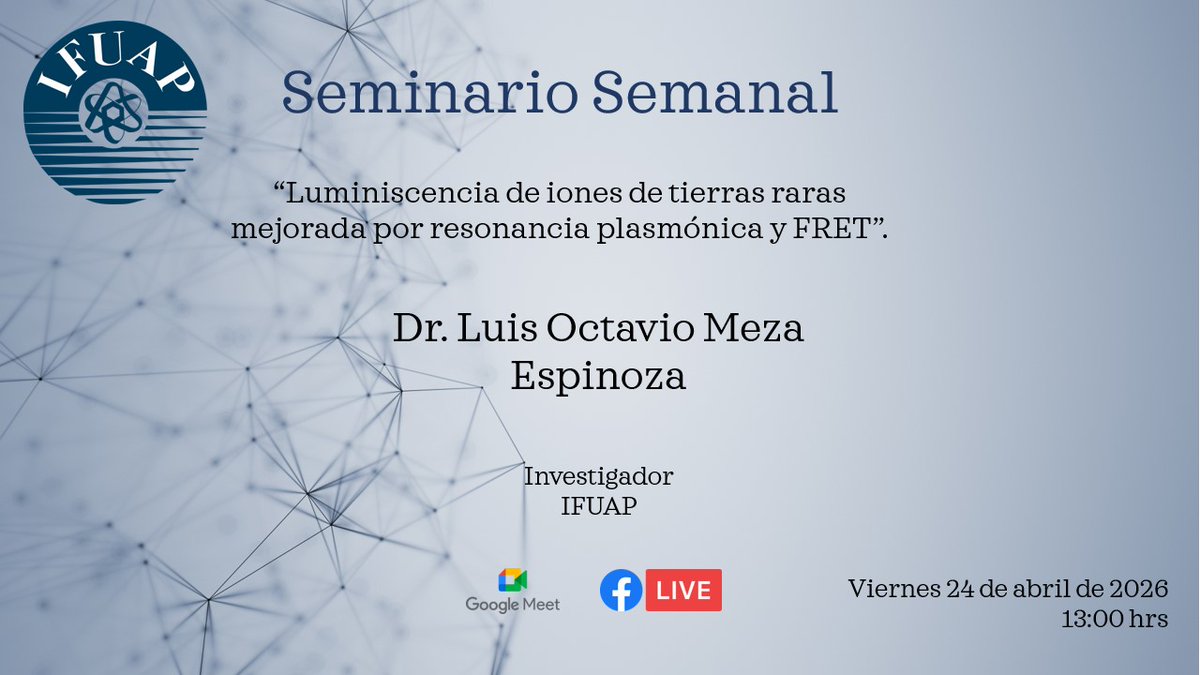 IFUAP

Seminario Semanal

“Luminiscencia de iones de tierras raras mejorada por resonancia plasmónica y FRET”.

Dr. Luis Octavio Meza Espinoza

Investigador IFUAP

Google Meet

LIVE

Viernes 24 de abril de 2026
13:00 hrs